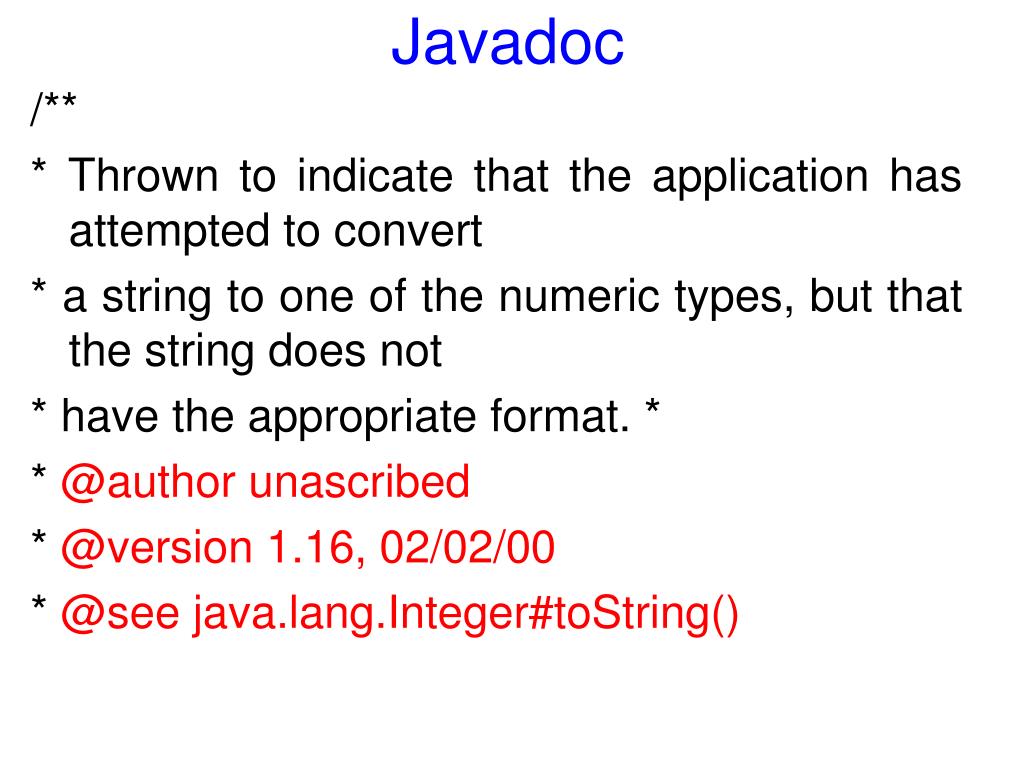 Javadoc

/**

* Thrown to indicate that the application has attempted to convert

* a string to one of the numeric types, but that the string does not

* have the appropriate format. *

* @author unascribed

* @version 1.16, 02/02/00

* @see java.lang.Integer#toString()